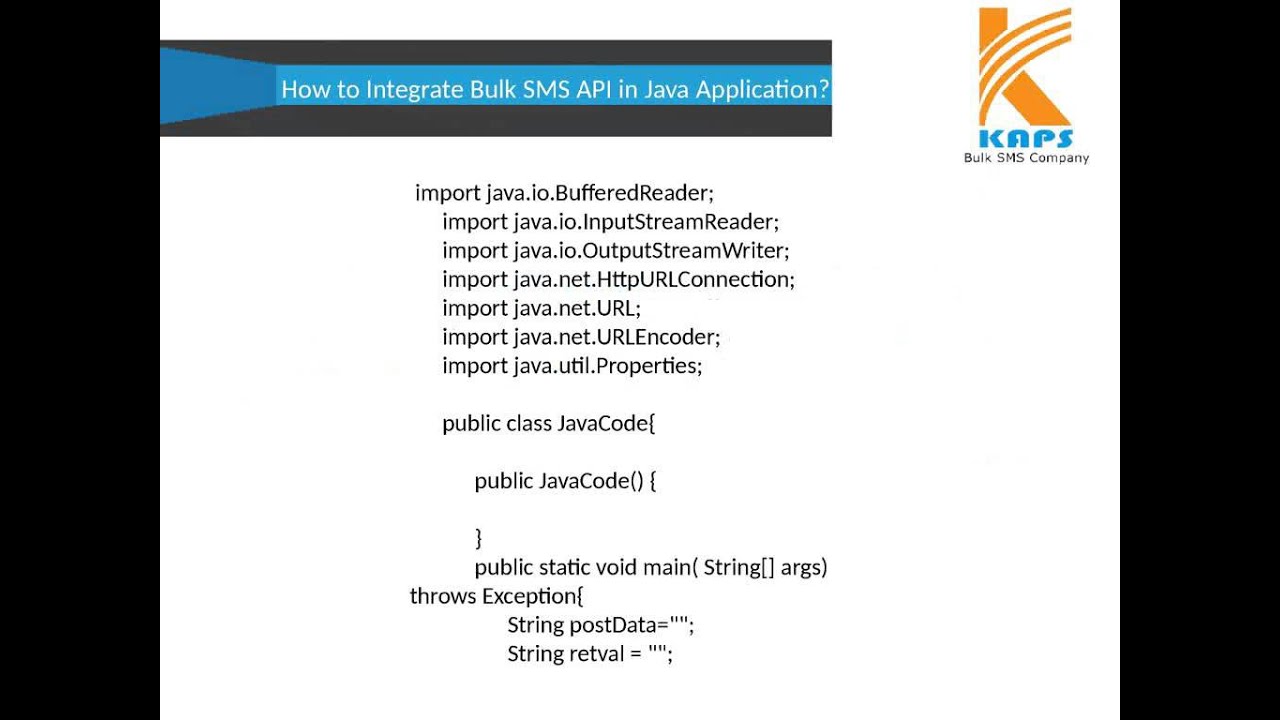 How to Integrate Bulk SMS API in Java Application?

KAPS
Bulk SMS Company

import java.io.BufferedReader;
import java.io.InputStreamReader;
import java.io.OutputStreamWriter;
import java.net.HttpURLConnection;
import java.net.URL;
import java.net.URLEncoder;
import java.util.Properties;

public class JavaCode{

public JavaCode() {

}
public static void main( String[] args) throws Exception{
String postData="";
String retval = "";